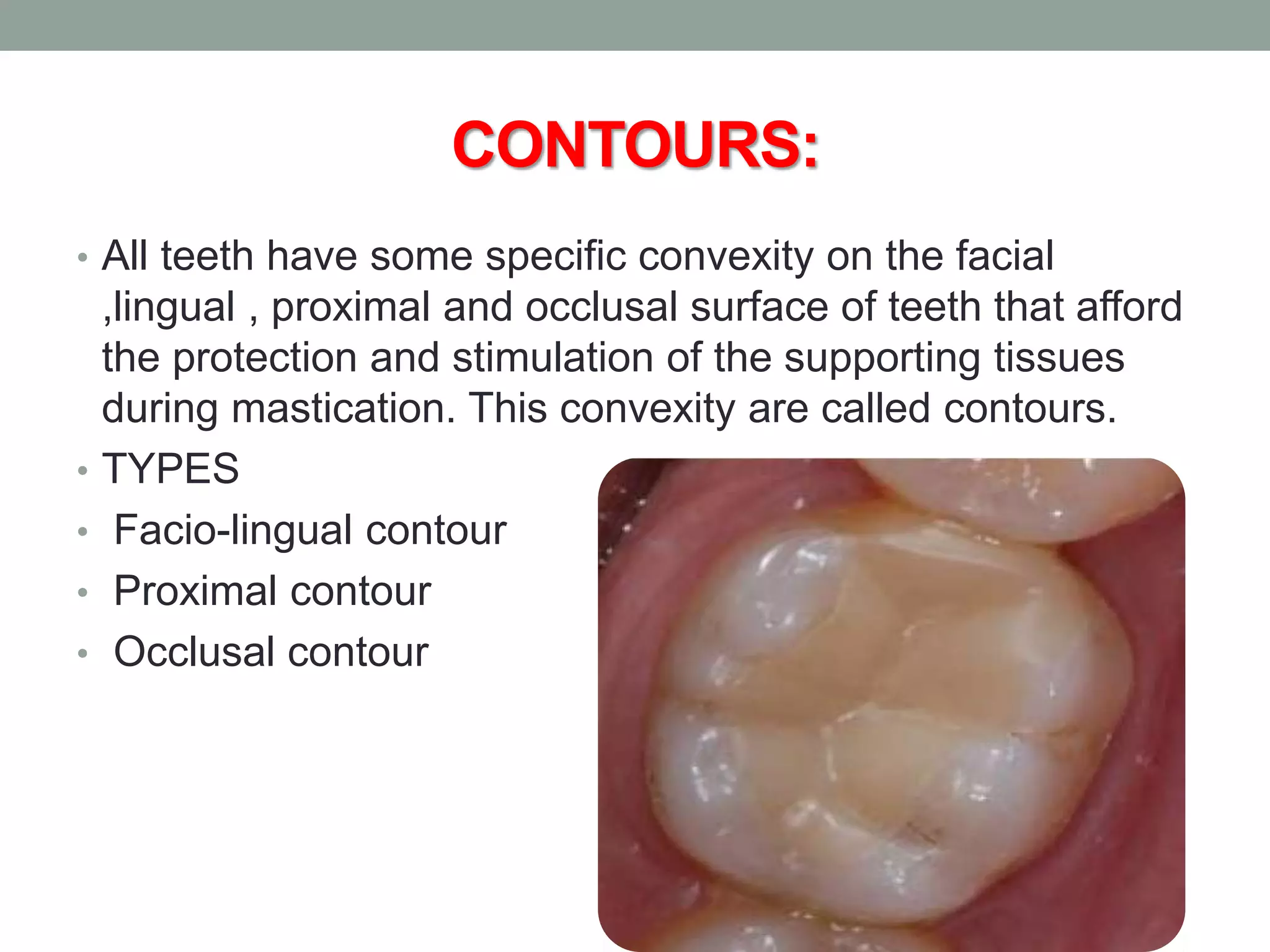 CONTOURS:

• All teeth have some specific convexity on the facial ,lingual , proximal and occlusal surface of teeth that afford the protection and stimulation of the supporting tissues during mastication. This convexity are called contours.

• TYPES

• Facio-lingual contour

• Proximal contour

• Occlusal contour